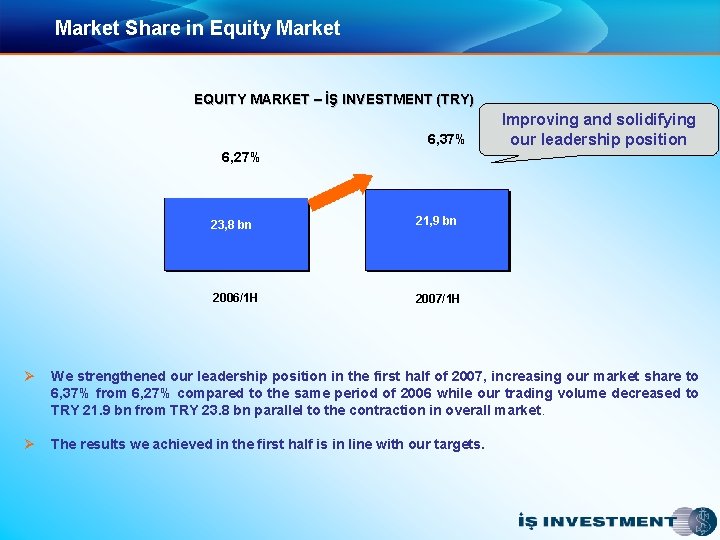 Market Share in Equity Market

EQUITY MARKET – İŞ INVESTMENT (TRY)

Improving and solidifying our leadership position

6,27%

6,37%

23,8 bn

21,9 bn

2006/1H

2007/1H

➢ We strengthened our leadership position in the first half of 2007, increasing our market share to 6,37% from 6,27% compared to the same period of 2006 while our trading volume decreased to TRY 21.9 bn from TRY 23.8 bn parallel to the contraction in overall market.

➢ The results we achieved in the first half is in line with our targets.

İŞ INVESTMENT